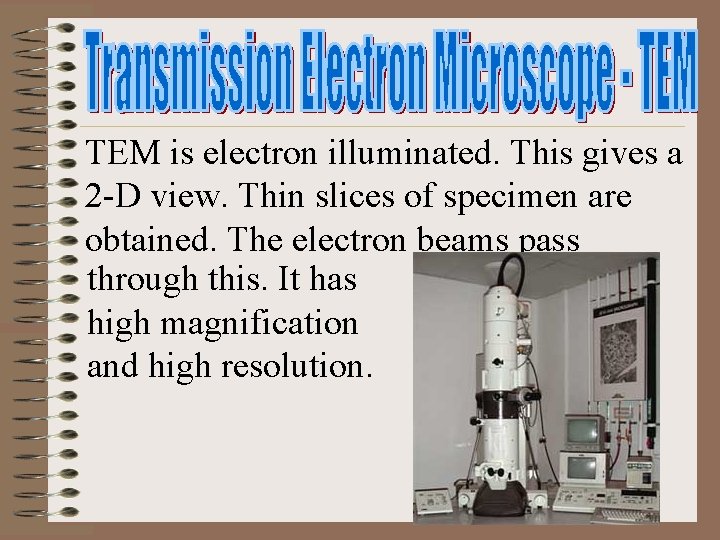 Transmission Electron Microscope - TEM

TEM is electron illuminated. This gives a 2-D view. Thin slices of specimen are obtained. The electron beams pass through this. It has high magnification and high resolution.